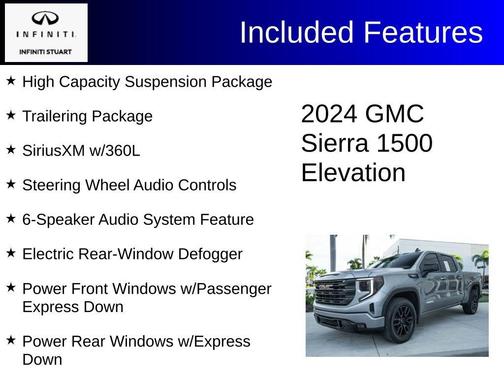 INFINITI
INFINITI STUART

Included Features

★ High Capacity Suspension Package

★ Trailering Package

★ SiriusXM w/360L

★ Steering Wheel Audio Controls

★ 6-Speaker Audio System Feature

★ Electric Rear-Window Defogger

★ Power Front Windows w/Passenger Express Down

★ Power Rear Windows w/Express Down

2024 GMC Sierra 1500 Elevation